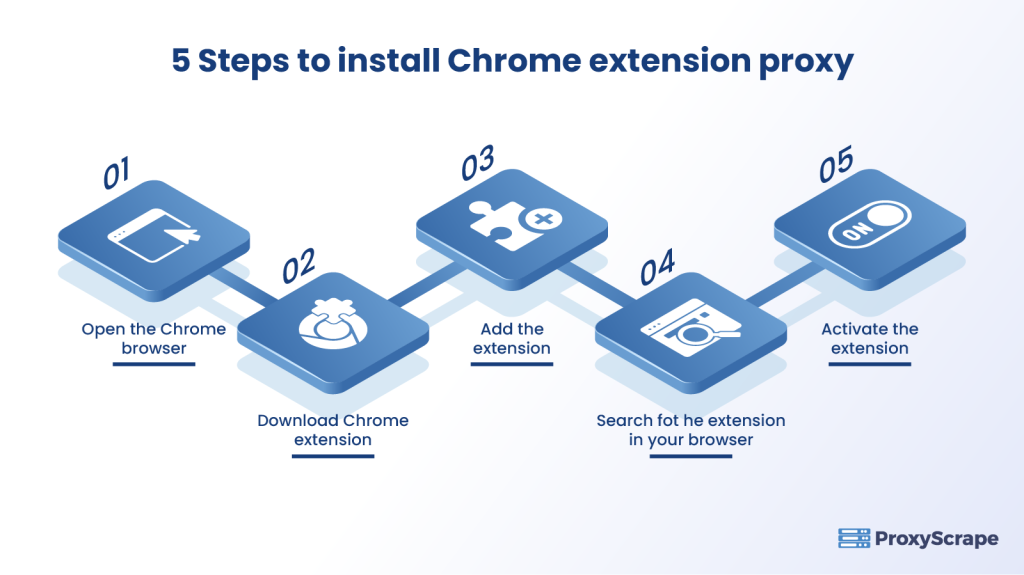 5 Steps to install Chrome extension proxy

01

Open the Chrome browser

02

Download Chrome extension

03

Add the extension

04

Search fot he extension in your browser

05

ON

Activate the extension

ProxyScrape